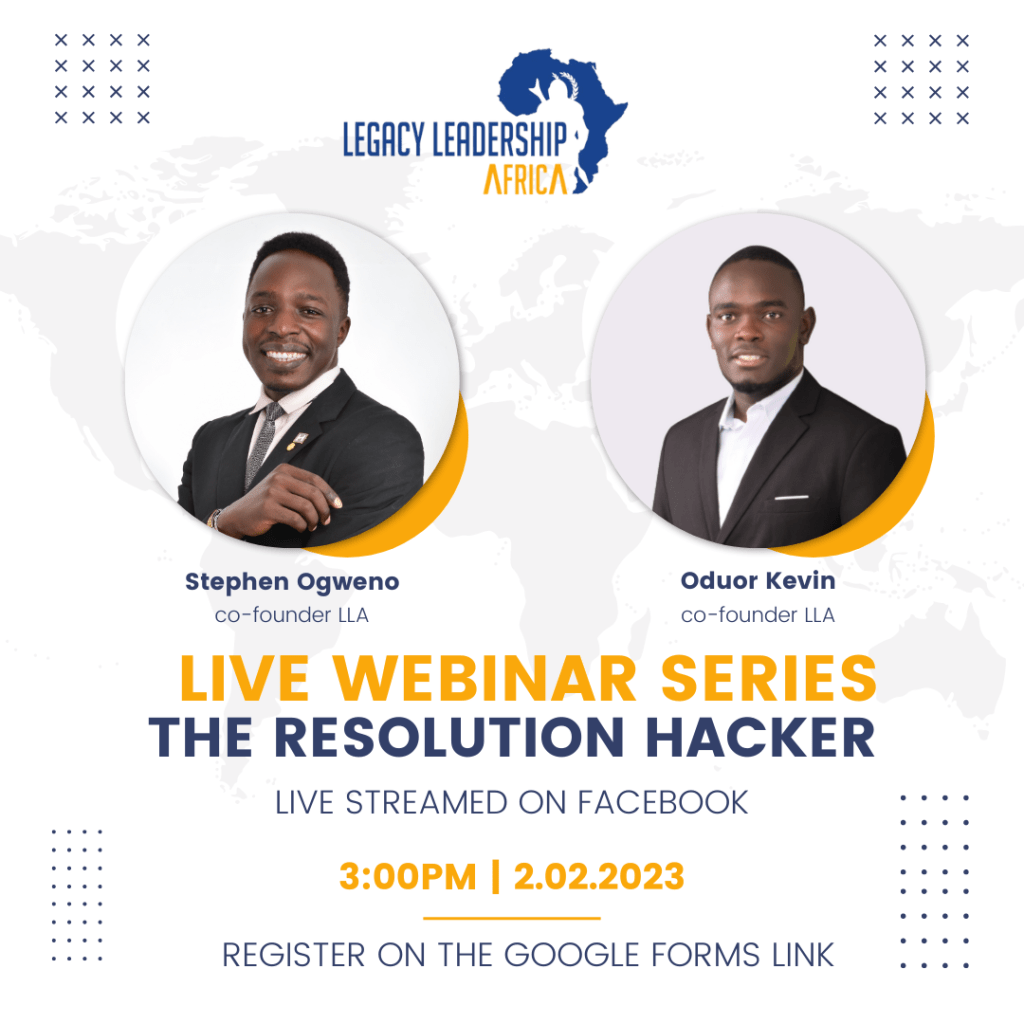 LEGACY LEADERSHIP
AFRICA

Stephen Ogweno
co-founder LLA

Oduor Kevin
co-founder LLA

LIVE WEBINAR SERIES
THE RESOLUTION HACKER

LIVE STREAMED ON FACEBOOK

3:00PM | 2.02.2023

REGISTER ON THE GOOGLE FORMS LINK